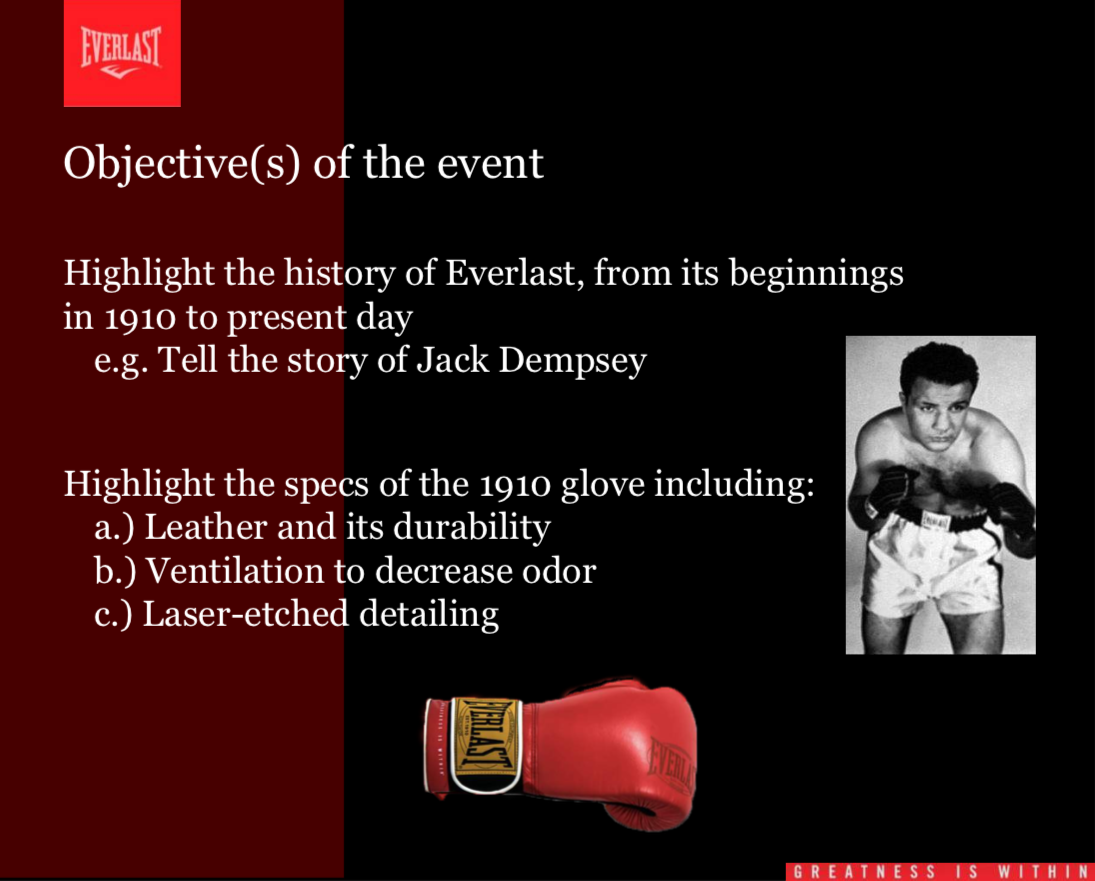 EVERLAST

Objective(s) of the event

Highlight the history of Everlast, from its beginnings in 1910 to present day
e.g. Tell the story of Jack Dempsey

Highlight the specs of the 1910 glove including:
a.) Leather and its durability
b.) Ventilation to decrease odor
c.) Laser-etched detailing

EVERLAST

EVERLAST

GREATNESS IS WITHIN